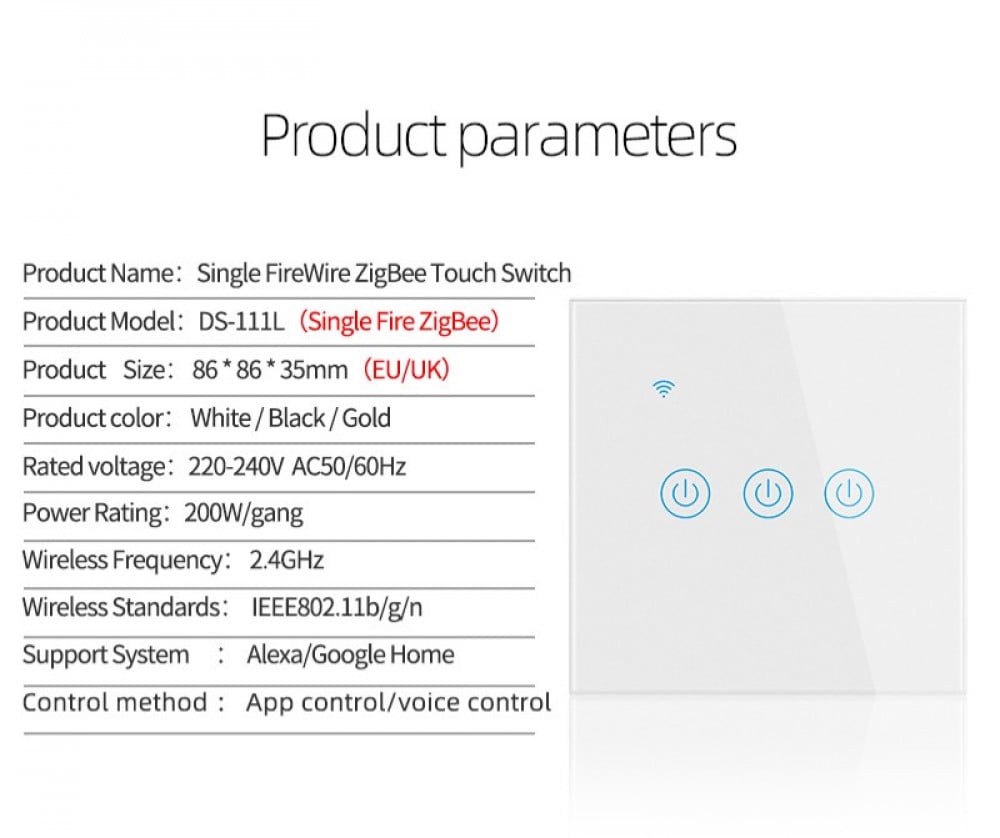 Product parameters

Product Name: Single FireWire ZigBee Touch Switch

Product Model: DS-111L (Single Fire ZigBee)

Product Size: 86 * 86 * 35mm (EU/UK)

Product color: White / Black / Gold

Rated voltage: 220-240V AC50/60Hz

Power Rating: 200W/gang

Wireless Frequency: 2.4GHz

Wireless Standards: IEEE802.11b/g/n

Support System : Alexa/Google Home

Control method : App control/voice control